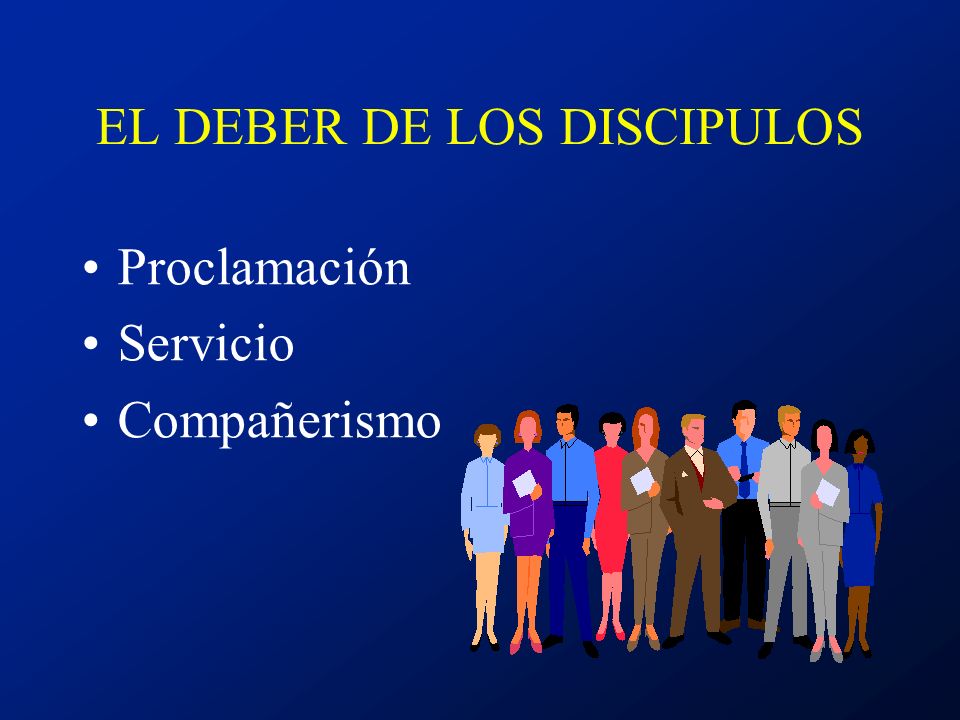 EL DEBER DE LOS DISCIPULOS

• Proclamación
• Servicio
• Compañerismo